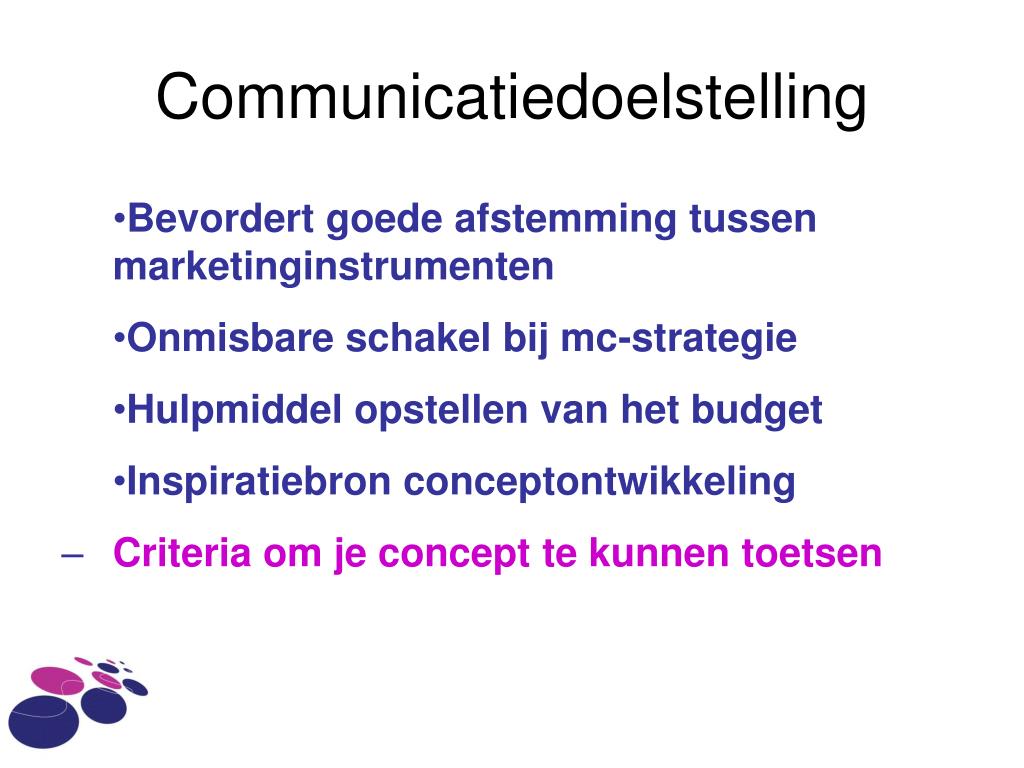 Communicatiedoelstelling

•Bevordert goede afstemming tussen marketinginstrumenten

•Onmisbare schakel bij mc-strategie

•Hulpmiddel opstellen van het budget

•Inspiratiebron conceptontwikkeling

– Criteria om je concept te kunnen toetsen